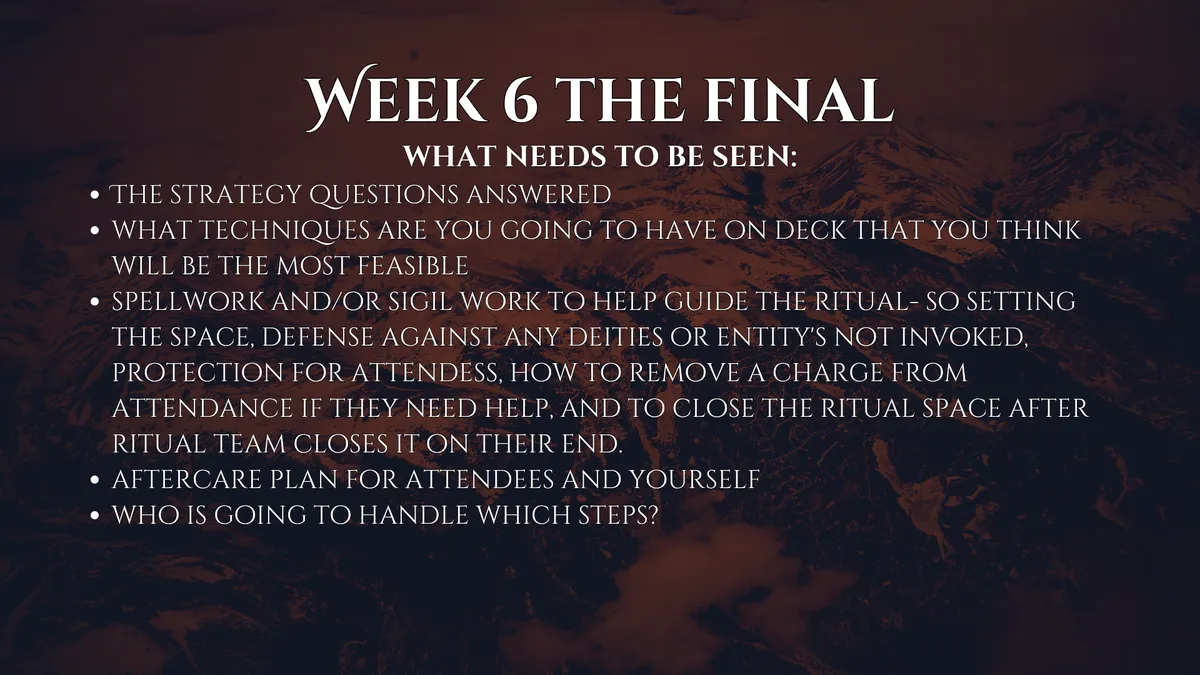 WEEK 6 THE FINAL

WHAT NEEDS TO BE SEEN:

• THE STRATEGY QUESTIONS ANSWERED
• WHAT TECHNIQUES ARE YOU GOING TO HAVE ON DECK THAT YOU THINK WILL BE THE MOST FEASIBLE
• SPELLWORK AND/OR SIGIL WORK TO HELP GUIDE THE RITUAL- SO SETTING THE SPACE, DEFENSE AGAINST ANY DEITIES OR ENTITY'S NOT INVOKED, PROTECTION FOR ATTENDESS, HOW TO REMOVE A CHARGE FROM ATTENDANCE IF THEY NEED HELP, AND TO CLOSE THE RITUAL SPACE AFTER RITUAL TEAM CLOSES IT ON THEIR END.
• AFTERCARE PLAN FOR ATTENDEES AND YOURSELF
• WHO IS GOING TO HANDLE WHICH STEPS?